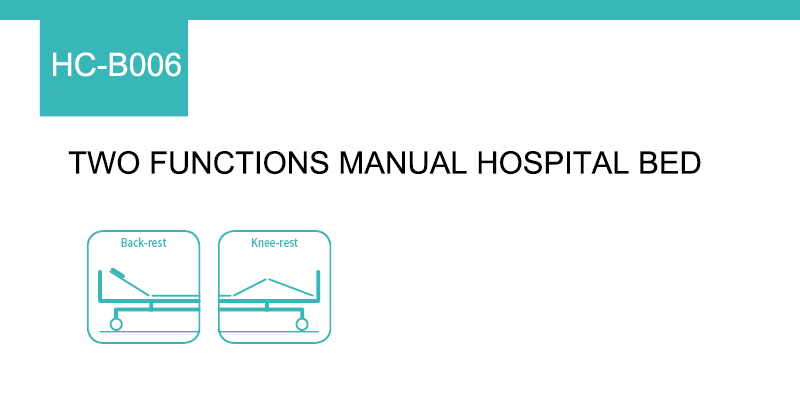 HC-B006

TWO FUNCTIONS MANUAL HOSPITAL BED

Back-rest

Knee-rest